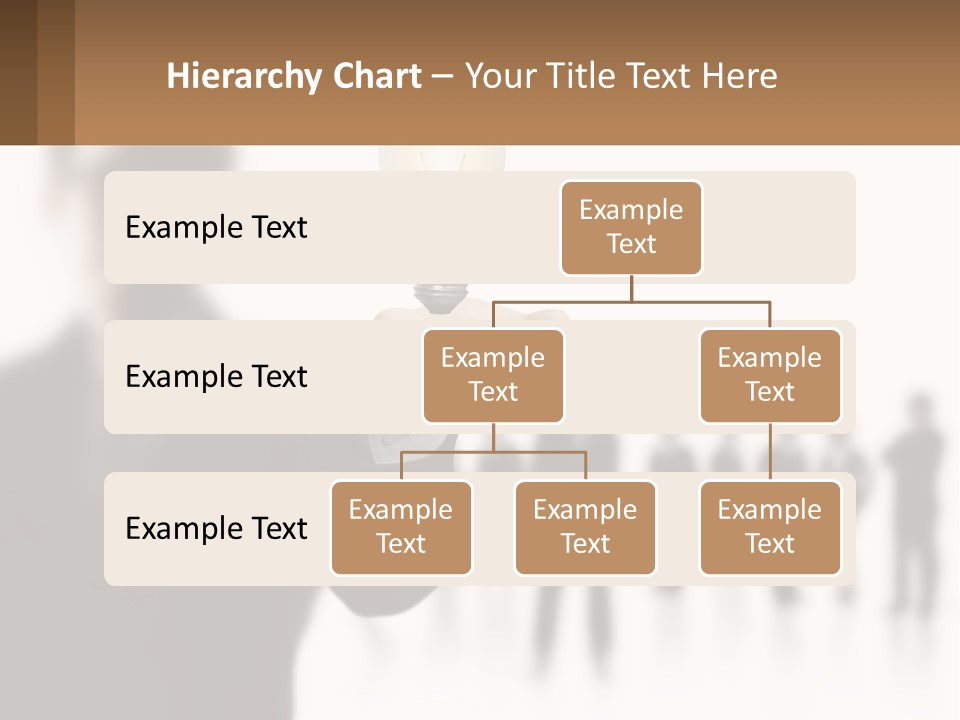 Hierarchy Chart – Your Title Text Here

Example Text

Example Text

Example Text

Example Text

Example Text

Example Text

Example Text

Example Text

Example Text